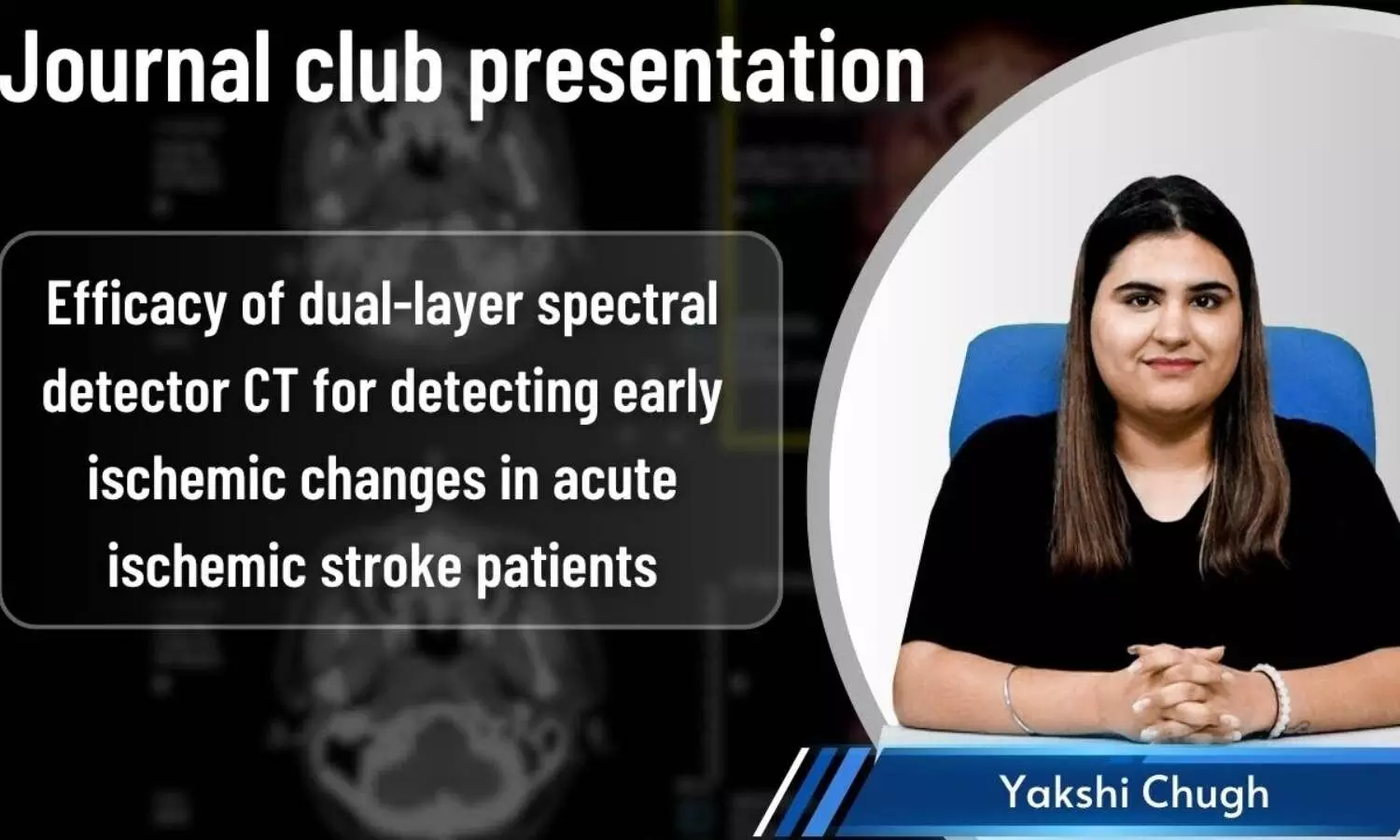 Journal club presentation

Efficacy of dual-layer spectral detector CT for detecting early ischemic changes in acute ischemic stroke patients

Yakshi Chugh